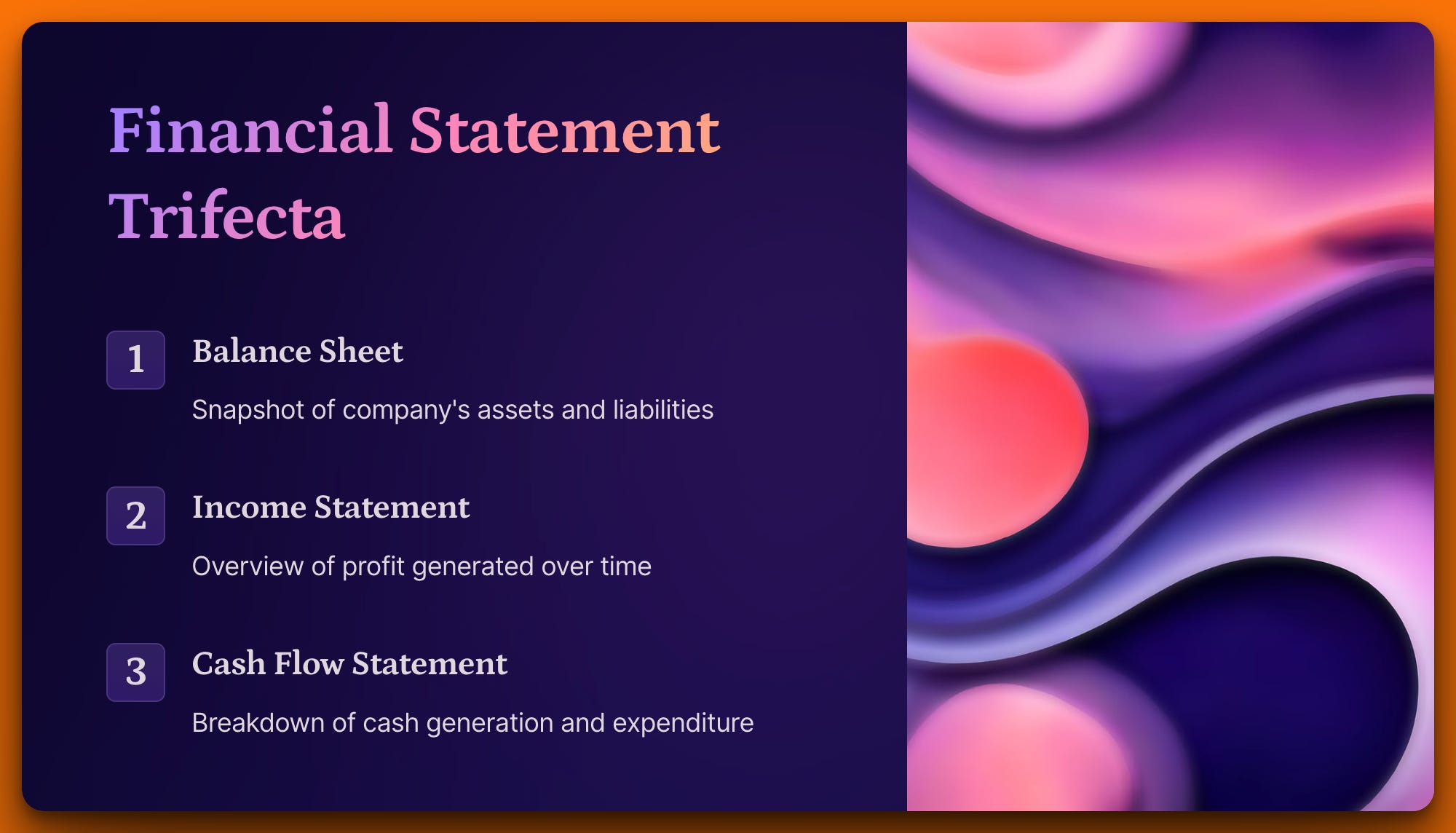 Financial Statement Trifecta

1 Balance Sheet

Snapshot of company's assets and liabilities

2 Income Statement

Overview of profit generated over time

3 Cash Flow Statement

Breakdown of cash generation and expenditure